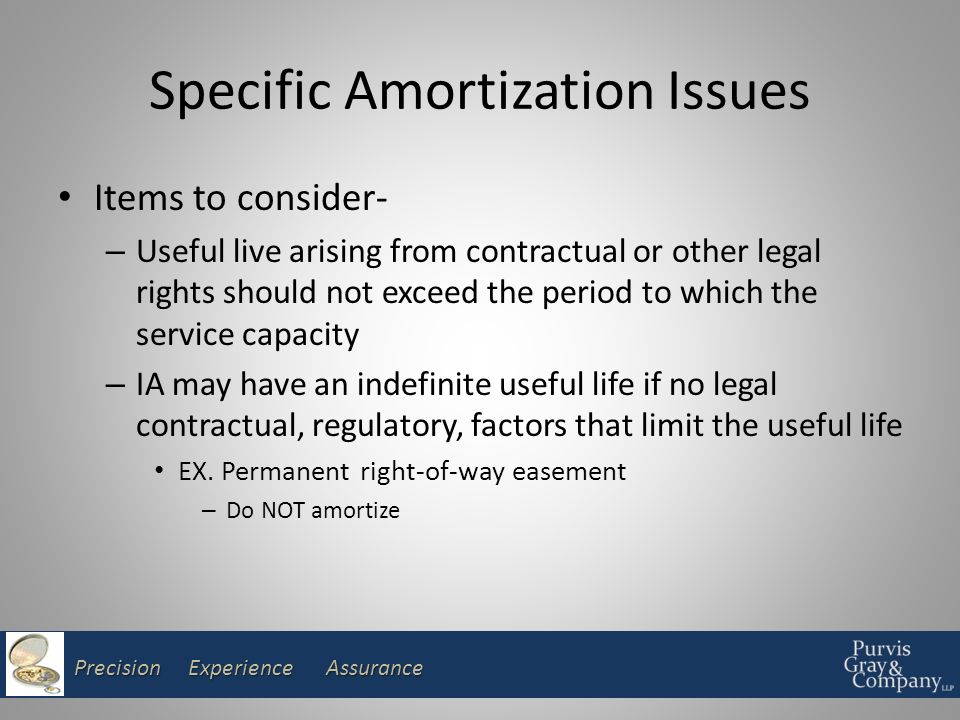 Specific Amortization Issues

• Items to consider-

– Useful live arising from contractual or other legal rights should not exceed the period to which the service capacity

– IA may have an indefinite useful life if no legal contractual, regulatory, factors that limit the useful life

• EX. Permanent right-of-way easement

– Do NOT amortize

Precision Experience Assurance

Purvis Gray & Company LLP